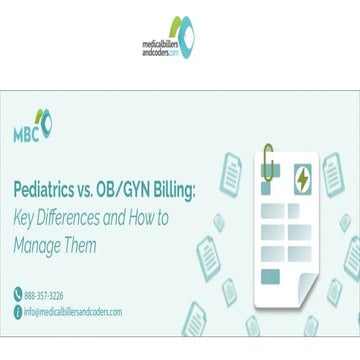 medicalbillers andcoders.com

MBC

Pediatrics vs. OB/GYN Billing: Key Differences and How to Manage Them

888-357-3226

info@medicalbillersandcoders.com